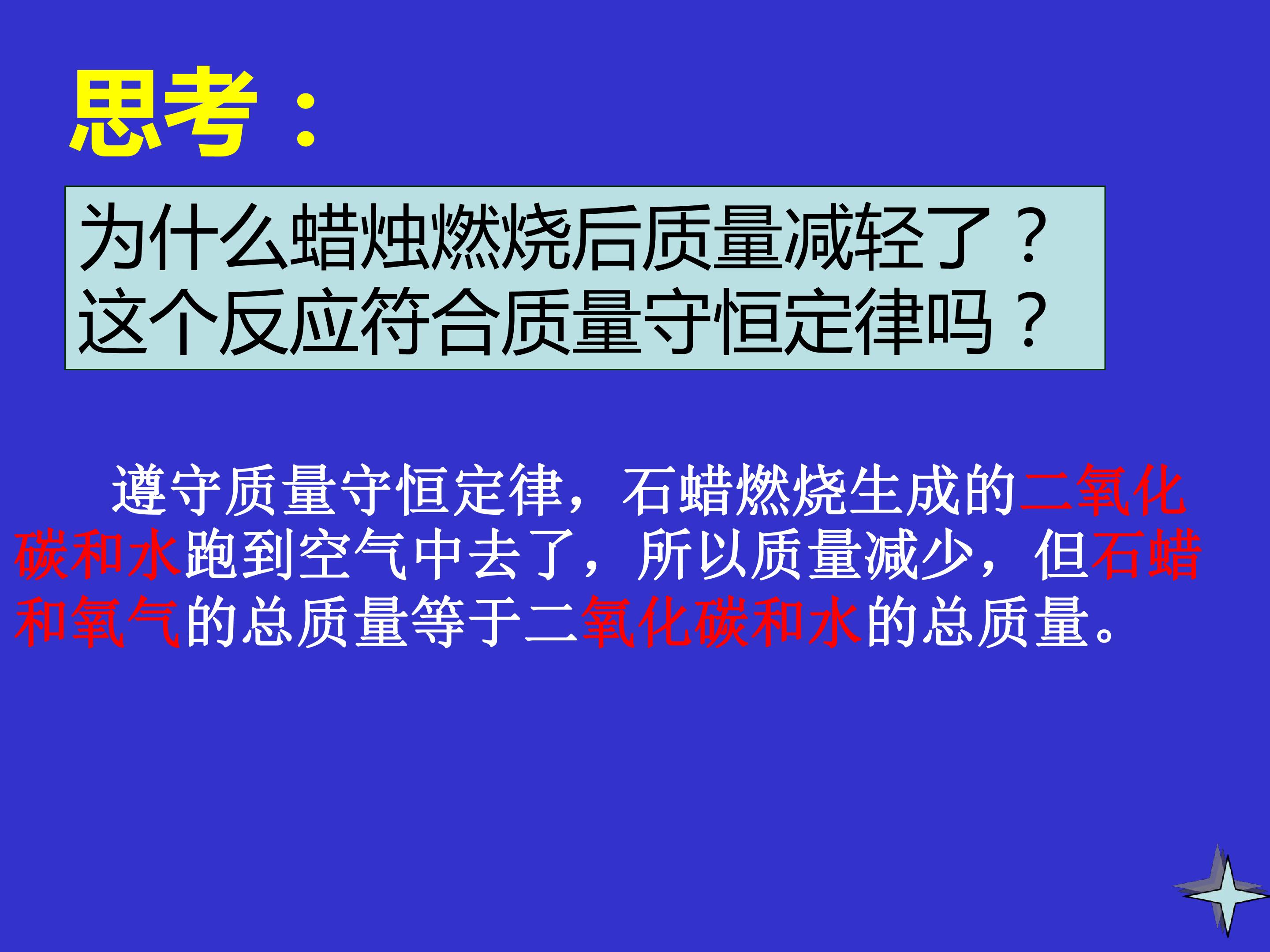 思考：

为什么蜡烛燃烧后质量减轻了？
这个反应符合质量守恒定律吗？

遵守质量守恒定律，石蜡燃烧生成的二氧化碳和水跑到空气中去了，所以质量减少，但石蜡和氧气的总质量等于二氧化碳和水的总质量。